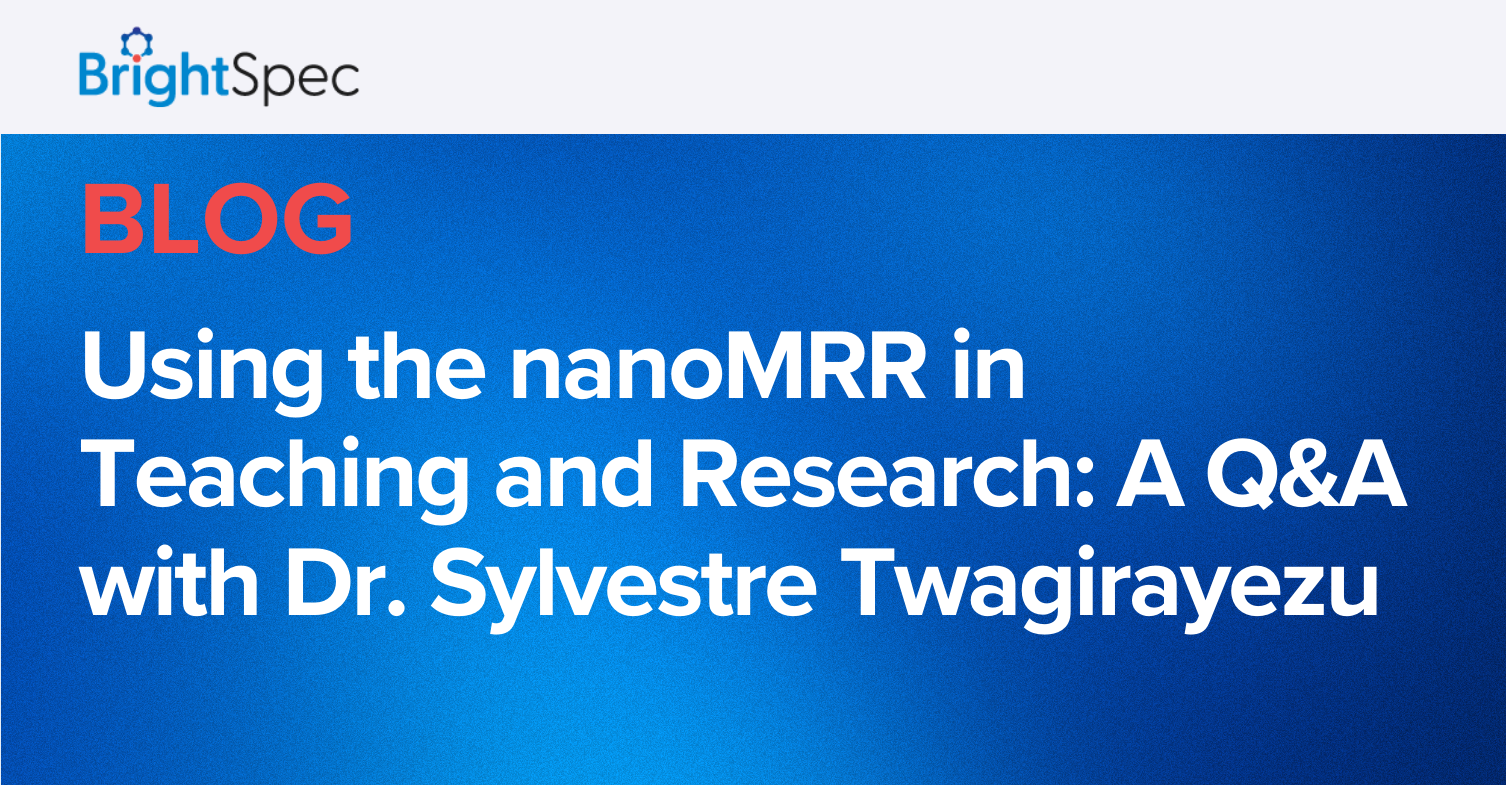 BrightSpec

BLOG

Using the nanoMRR in Teaching and Research: A Q&A with Dr. Sylvestre Twagirayezu